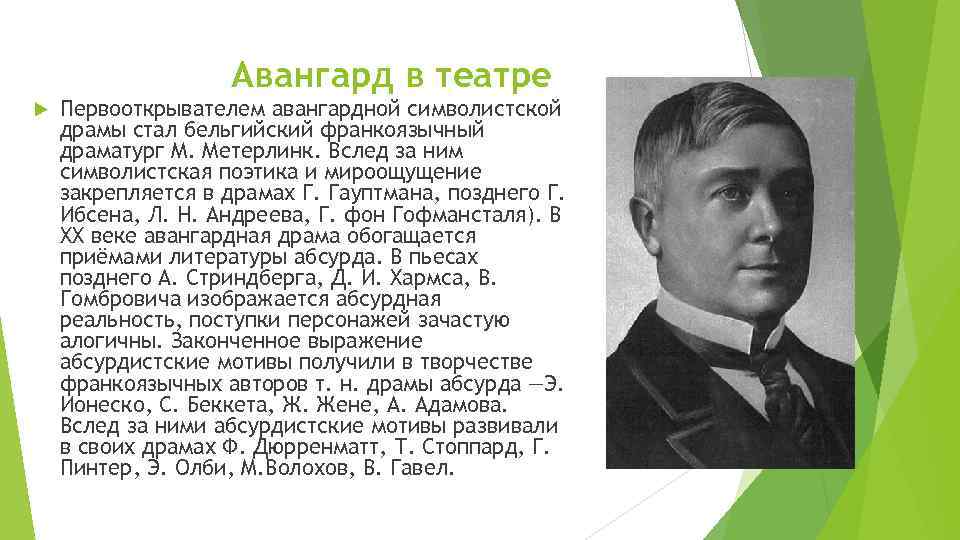 Авангард в театре

Первооткрывателем авангардной символистской драмы стал бельгийский франкоязычный драматург М. Метерлинк. Вслед за ним символистская поэтика и мироощущение закрепляется в драмах Г. Гауптмана, позднего Г. Ибсена, Л. Н. Андреева, Г. фон Гофмансталя). В XX веке авангардная драма обогащается приёмами литературы абсурда. В пьесах позднего А. Стриндберга, Д. И. Хармса, В. Гомбровича изображается абсурдная реальность, поступки персонажей зачастую алогичны. Законченное выражение абсурдистские мотивы получили в творчестве франкоязычных авторов т. н. драмы абсурда —Э. Ионеско, С. Беккета, Ж. Жене, А. Адамова. Вслед за ними абсурдистские мотивы развивали в своих драмах Ф. Дюрренматт, Т. Стоппард, Г. Пинтер, Э. Олби, М.Волохов, В. Гавел.